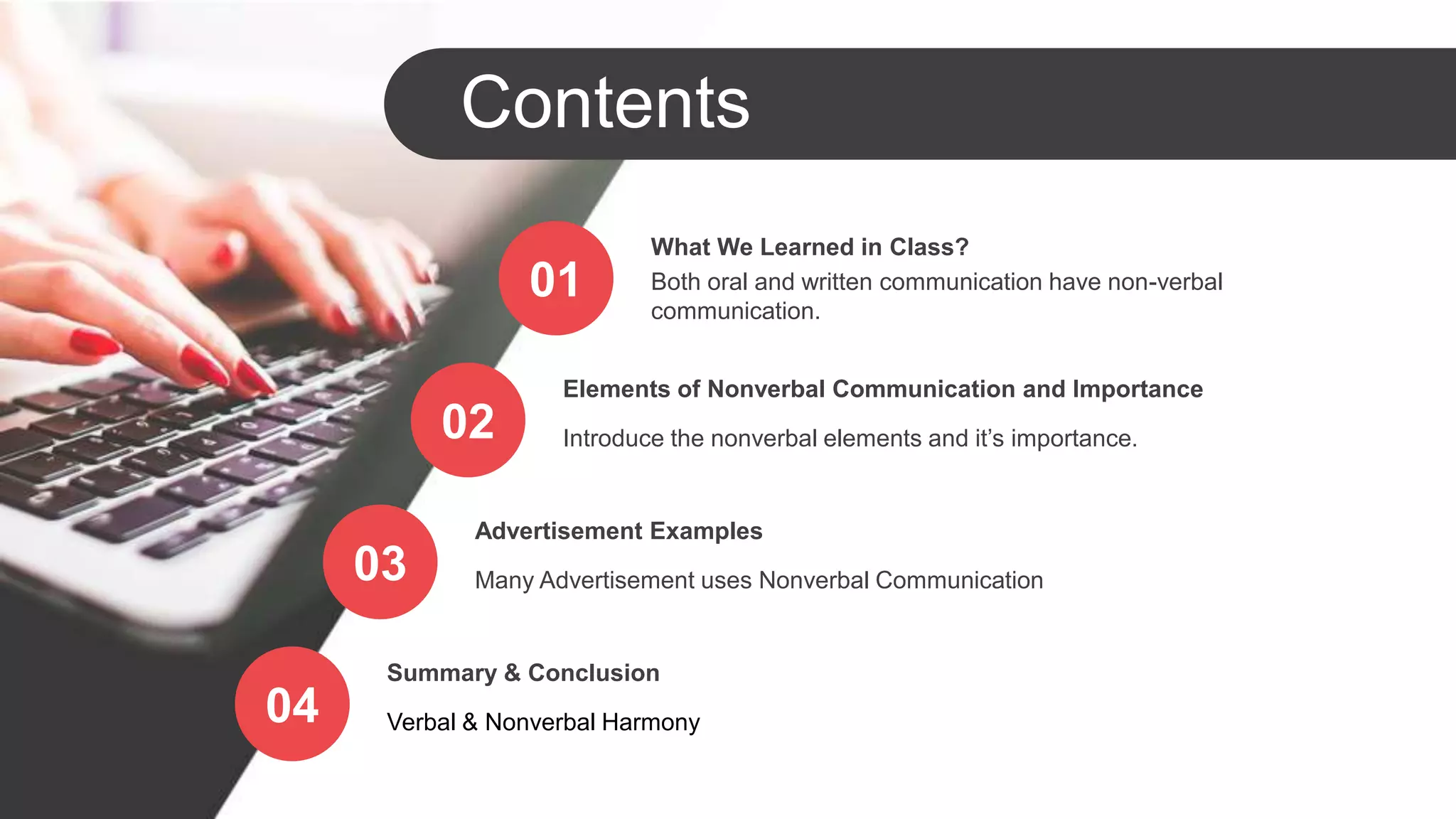 Contents

01

What We Learned in Class?

Both oral and written communication have non-verbal communication.

02

Elements of Nonverbal Communication and Importance

Introduce the nonverbal elements and it's importance.

03

Advertisement Examples

Many Advertisement uses Nonverbal Communication

04

Summary & Conclusion

Verbal & Nonverbal Harmony